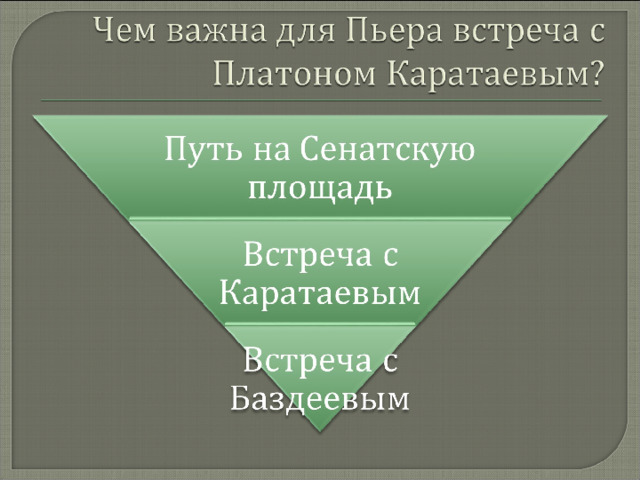 Чем важна для Пьера встреча с Платоном Каратаевым?

Путь на Сенатскую площадь

Встреча с Каратаевым

Встреча с Баздеевым